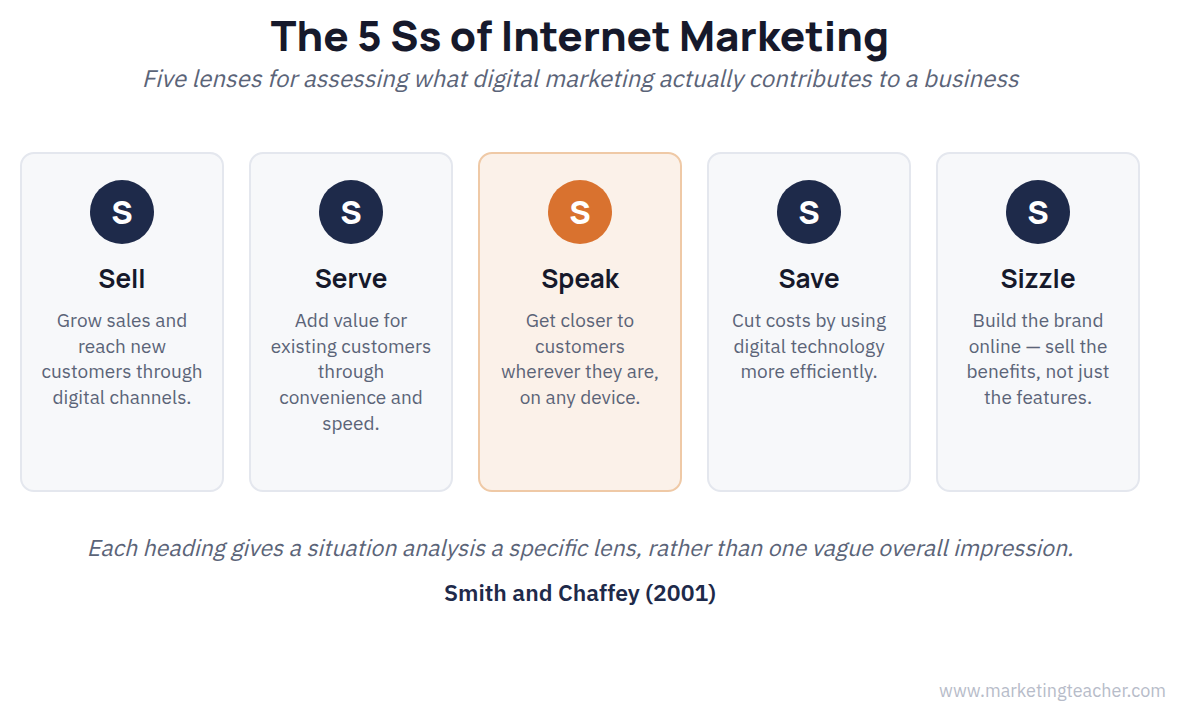 The 5 Ss of Internet Marketing

Five lenses for assessing what digital marketing actually contributes to a business

S

Sell

Grow sales and reach new customers through digital channels.

S

Serve

Add value for existing customers through convenience and speed.

S

Speak

Get closer to customers wherever they are, on any device.

S

Save

Cut costs by using digital technology more efficiently.

S

Sizzle

Build the brand online — sell the benefits, not just the features.

Each heading gives a situation analysis a specific lens, rather than one vague overall impression.

Smith and Chaffey (2001)

www.marketingteacher.com